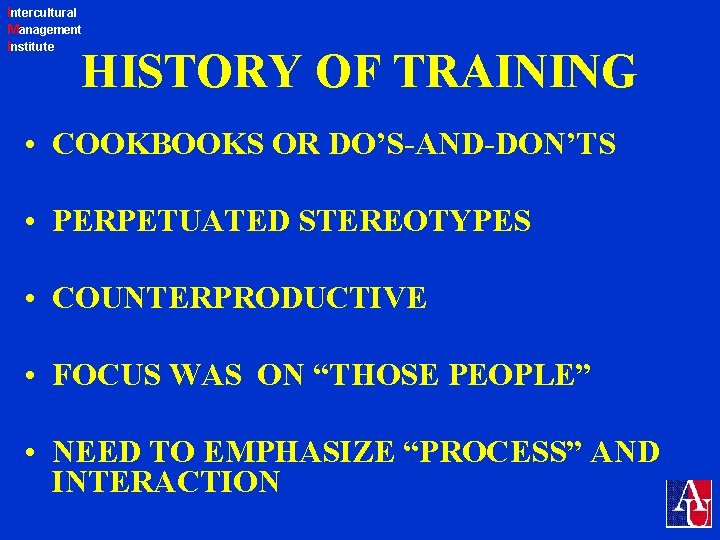 Intercultural
Management
Institute

HISTORY OF TRAINING

• COOKBOOKS OR DO'S-AND-DON'TS

• PERPETUATED STEREOTYPES

• COUNTERPRODUCTIVE

• FOCUS WAS ON "THOSE PEOPLE"

• NEED TO EMPHASIZE "PROCESS" AND INTERACTION

AU